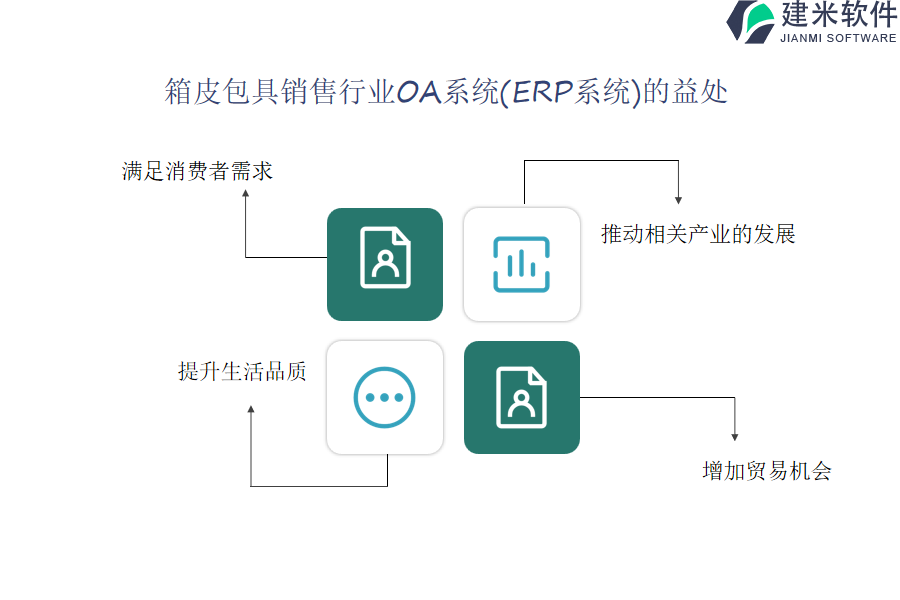 建米软件
JIANMI SOFTWARE

箱皮包具销售行业OA系统(ERP系统)的益处

满足消费者需求

推动相关产业的发展

提升生活品质

增加贸易机会